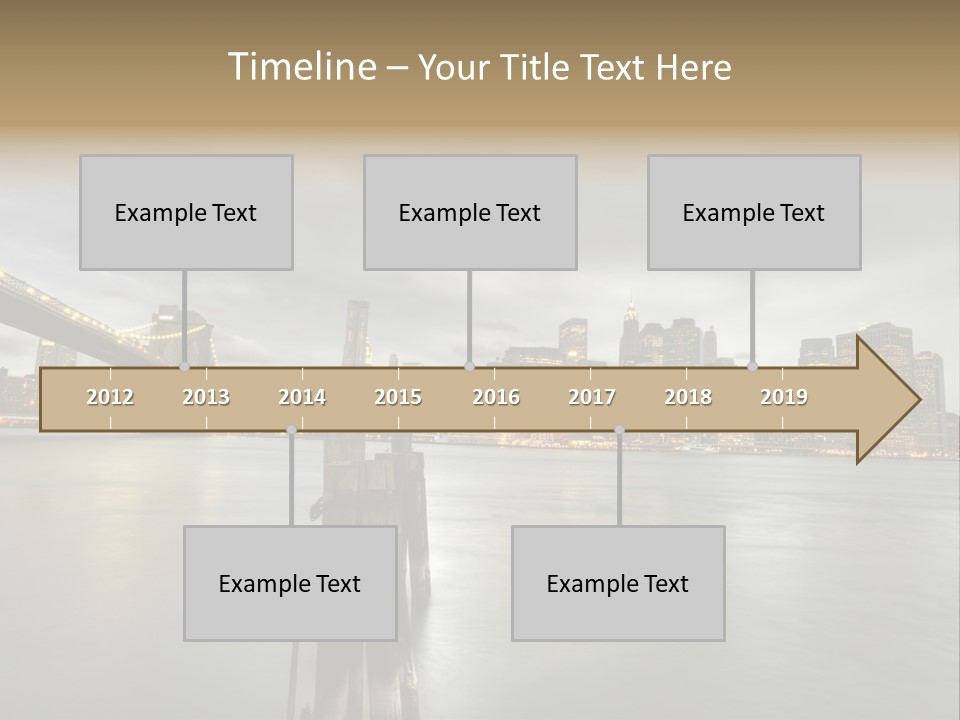 Timeline – Your Title Text Here

Example Text

Example Text

Example Text

2012 2013 2014 2015 2016 2017 2018 2019

Example Text

Example Text